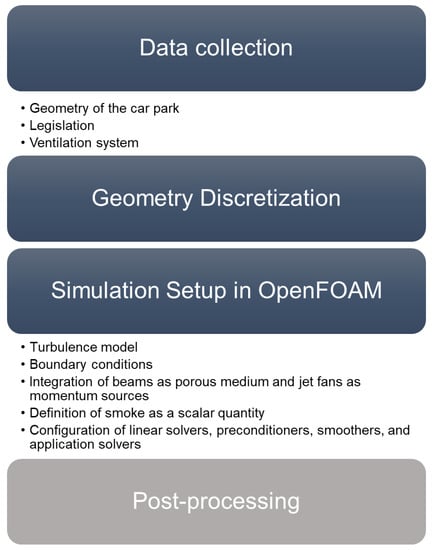 Data collection

• Geometry of the car park
• Legislation
• Ventilation system

Geometry Discretization

Simulation Setup in OpenFOAM

• Turbulence model
• Boundary conditions
• Integration of beams as porous medium and jet fans as momentum sources
• Definition of smoke as a scalar quantity
• Configuration of linear solvers, preconditioners, smoothers, and application solvers

Post-processing